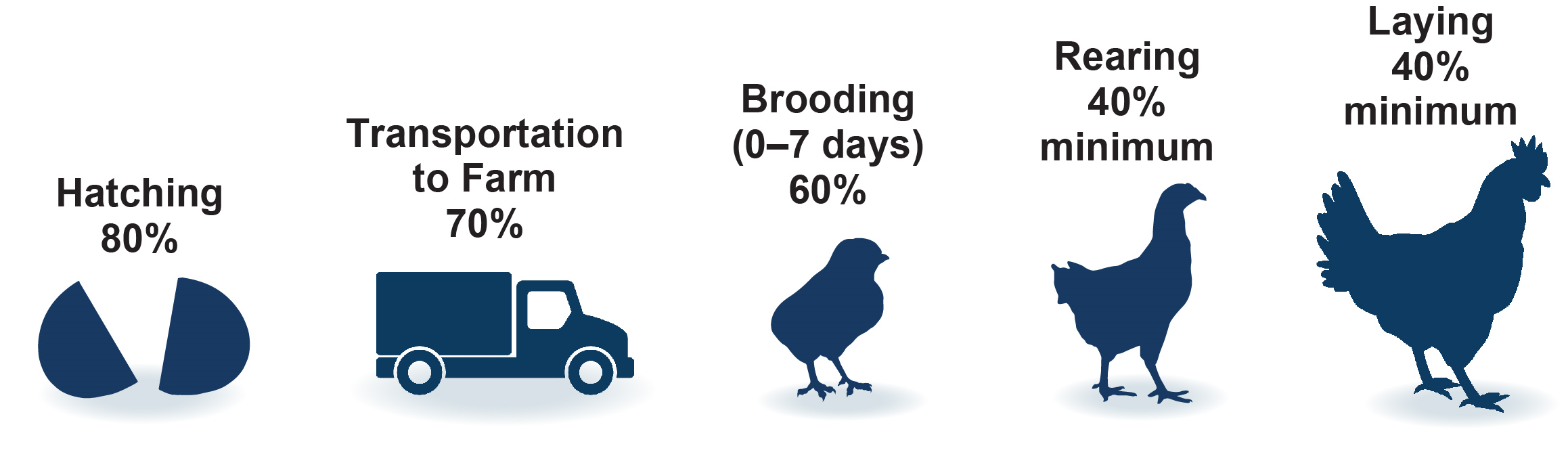 Hatching
80%

Transportation to Farm
70%

Brooding
(0–7 days)
60%

Rearing
40%
minimum

Laying
40%
minimum